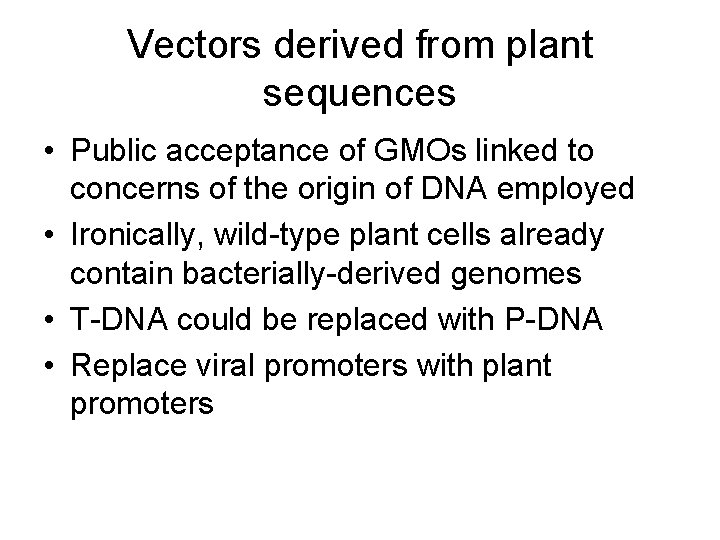 Vectors derived from plant sequences

• Public acceptance of GMOs linked to concerns of the origin of DNA employed
• Ironically, wild-type plant cells already contain bacterially-derived genomes
• T-DNA could be replaced with P-DNA
• Replace viral promoters with plant promoters